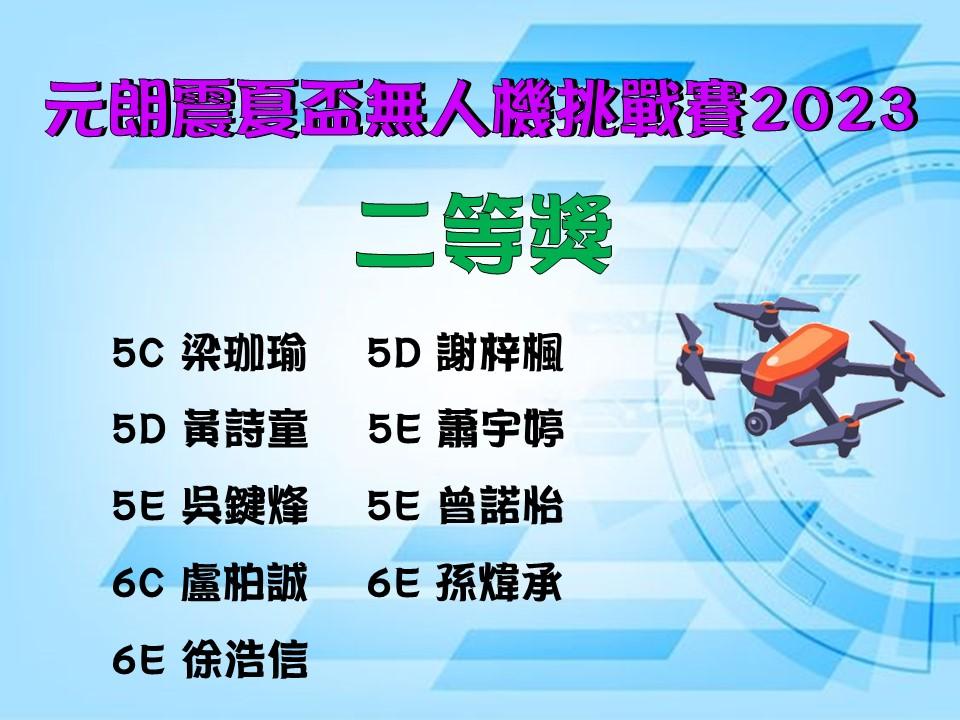 元朗震夏盃無人機挑戰賽2023

二等獎

5C 梁珈瑜

5D 黃詩童

5E 吳鍵烽

6C 盧柏誠

6E 徐浩信

5D 謝梓楓

5E 蕭宇婷

5E 曾諾怡

6E 孫煒承